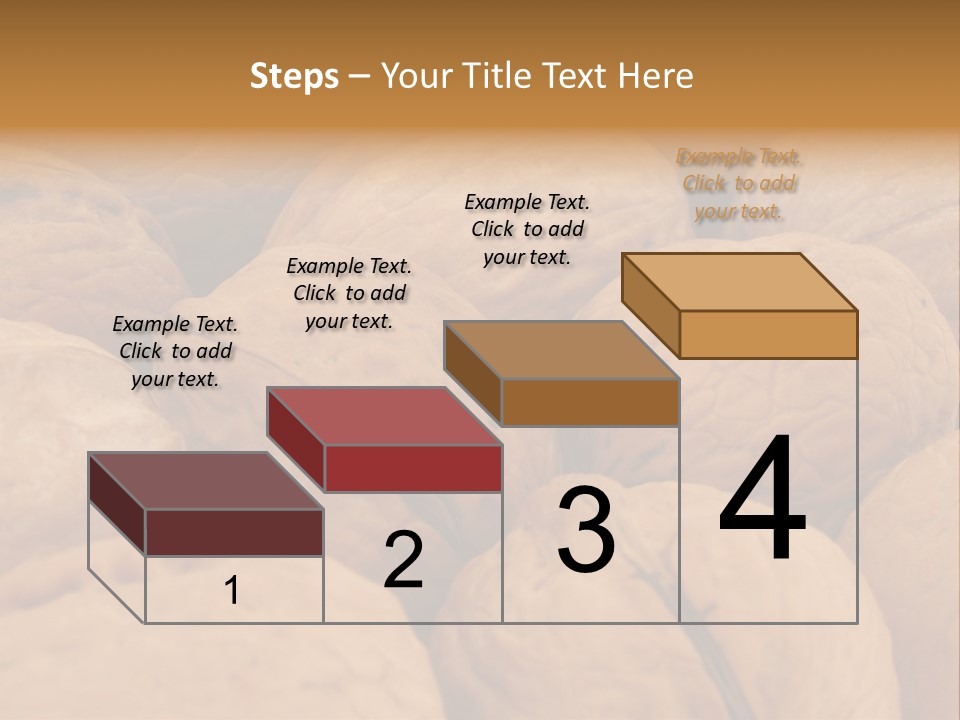 Steps – Your Title Text Here

Example Text. Click to add your text.

Example Text. Click to add your text.

Example Text. Click to add your text.

Example Text. Click to add your text.

1

2

3

4